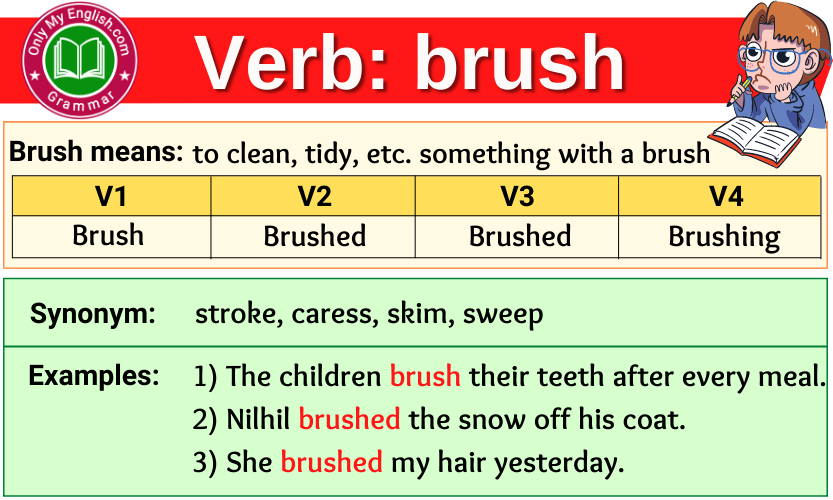 Only My English.com
Grammar

Verb: brush

Brush means: to clean, tidy, etc. something with a brush

| V1 | V2 | V3 | V4 |
|---|---|---|---|
| Brush | Brushed | Brushed | Brushing |

Synonym: stroke, caress, skim, sweep

Examples: 1) The children brush their teeth after every meal.
2) Nilhil brushed the snow off his coat.
3) She brushed my hair yesterday.